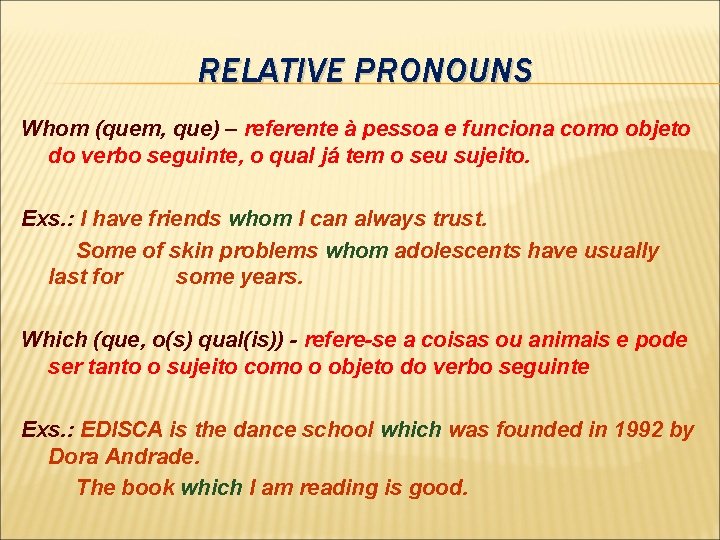 RELATIVE PRONOUNS

Whom (quem, que) – referente à pessoa e funciona como objeto do verbo seguinte, o qual já tem o seu sujeito.

Exs.: I have friends whom I can always trust.

Some of skin problems whom adolescents have usually last for some years.

Which (que, o(s) qual(is)) - refere-se a coisas ou animais e pode ser tanto o sujeito como o objeto do verbo seguinte

Exs.: EDISCA is the dance school which was founded in 1992 by Dora Andrade.

The book which I am reading is good.